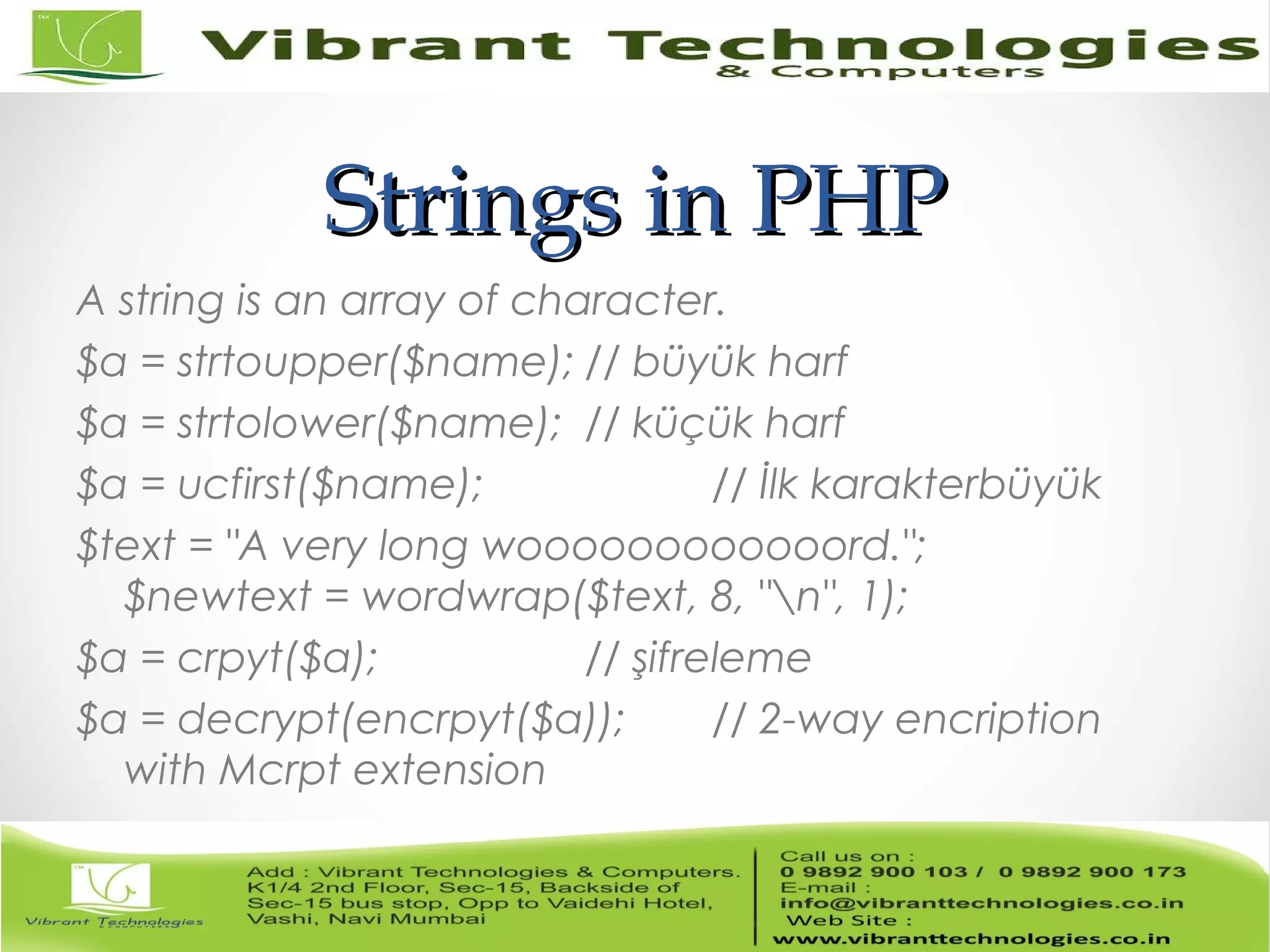 Vibrant Technologies
& Computers

Strings in PHP

A string is an array of character.

$a = strtoupper($name); // büyük harf

$a = strtolower($name); // küçük harf

$a = ucfirst($name); // İlk karakterbüyük

$text = "A very long woooooooooooord."; $newtext = wordwrap($text, 8, "\n", 1);

$a = crpyt($a); // şifreleme

$a = decrypt(encrpyt($a)); // 2-way encription with Mcrpt extension

Vibrant Technologies & COMPUTERS

Add : Vibrant Technologies & Computers. K1/4 2nd Floor, Sec-15, Backside of Sec-15 bus stop, Opp to Vaidehi Hotel, Vashi, Navi Mumbai

Call us on :
0 9892 900 103 / 0 9892 900 173
E-mail :
info@vibranttechnologies.co.in
Web Site :
www.vibranttechnologies.co.in